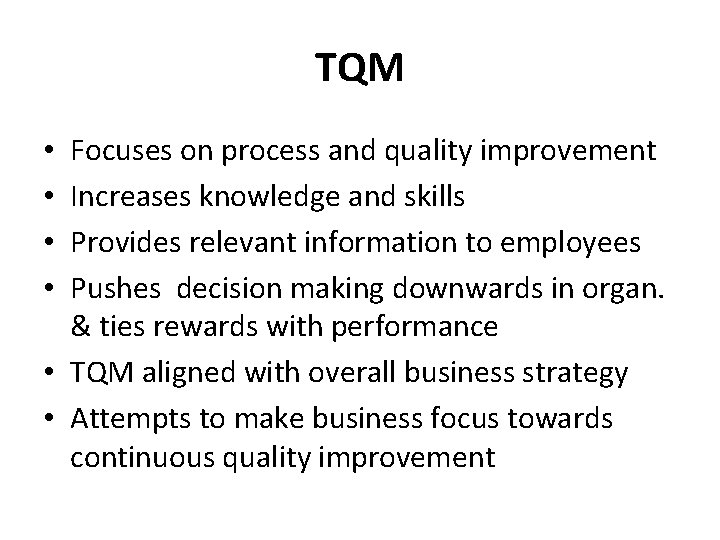 TQM

• Focuses on process and quality improvement
• Increases knowledge and skills
• Provides relevant information to employees
• Pushes decision making downwards in organ. & ties rewards with performance
• TQM aligned with overall business strategy
• Attempts to make business focus towards continuous quality improvement